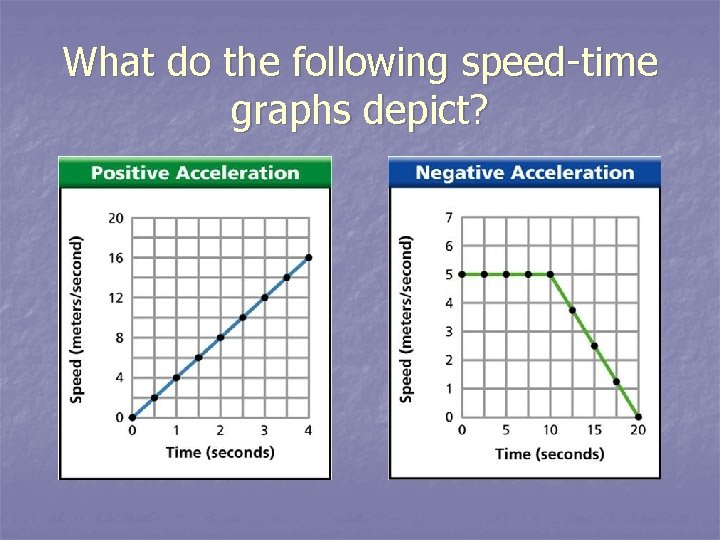 What do the following speed-time graphs depict?

Positive Acceleration

Speed (meters/second)

20
16
12
8
4
0

0 1 2 3 4

Time (seconds)

Negative Acceleration

Speed (meters/second)

7
6
5
4
3
2
1
0

0 5 10 15 20

Time (seconds)